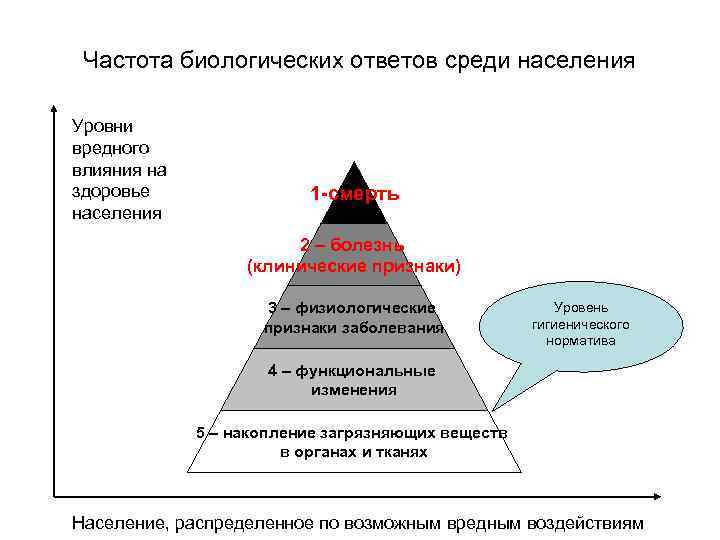 Частота биологических ответов среди населения

Уровни вредного влияния на здоровье населения

1-смерть

2 – болезнь (клинические признаки)

3 – физиологические признаки заболевания

4 – функциональные изменения

5 – накопление загрязняющих веществ в органах и тканях

Уровень гигиенического норматива

Население, распределенное по возможным вредным воздействиям